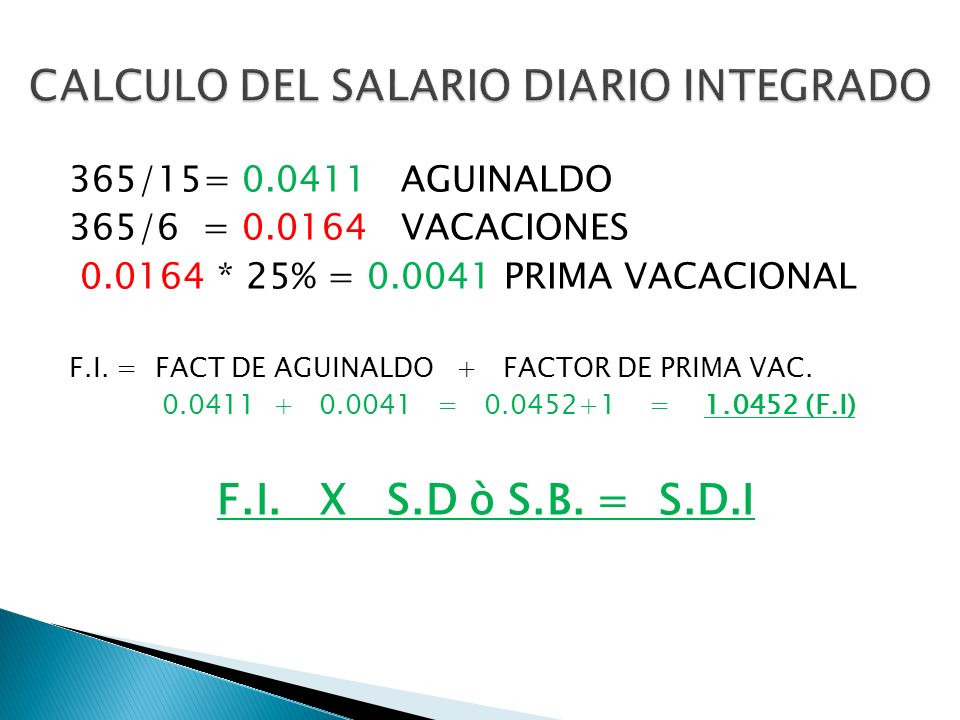 CALCULO DEL SALARIO DIARIO INTEGRADO

365/15= 0.0411 AGUINALDO
365/6 = 0.0164 VACACIONES
0.0164 * 25% = 0.0041 PRIMA VACACIONAL

F.I. = FACT DE AGUINALDO + FACTOR DE PRIMA VAC.
0.0411 + 0.0041 = 0.0452+1 = 1.0452 (F.I)

F.I. X S.D ò S.B. = S.D.I